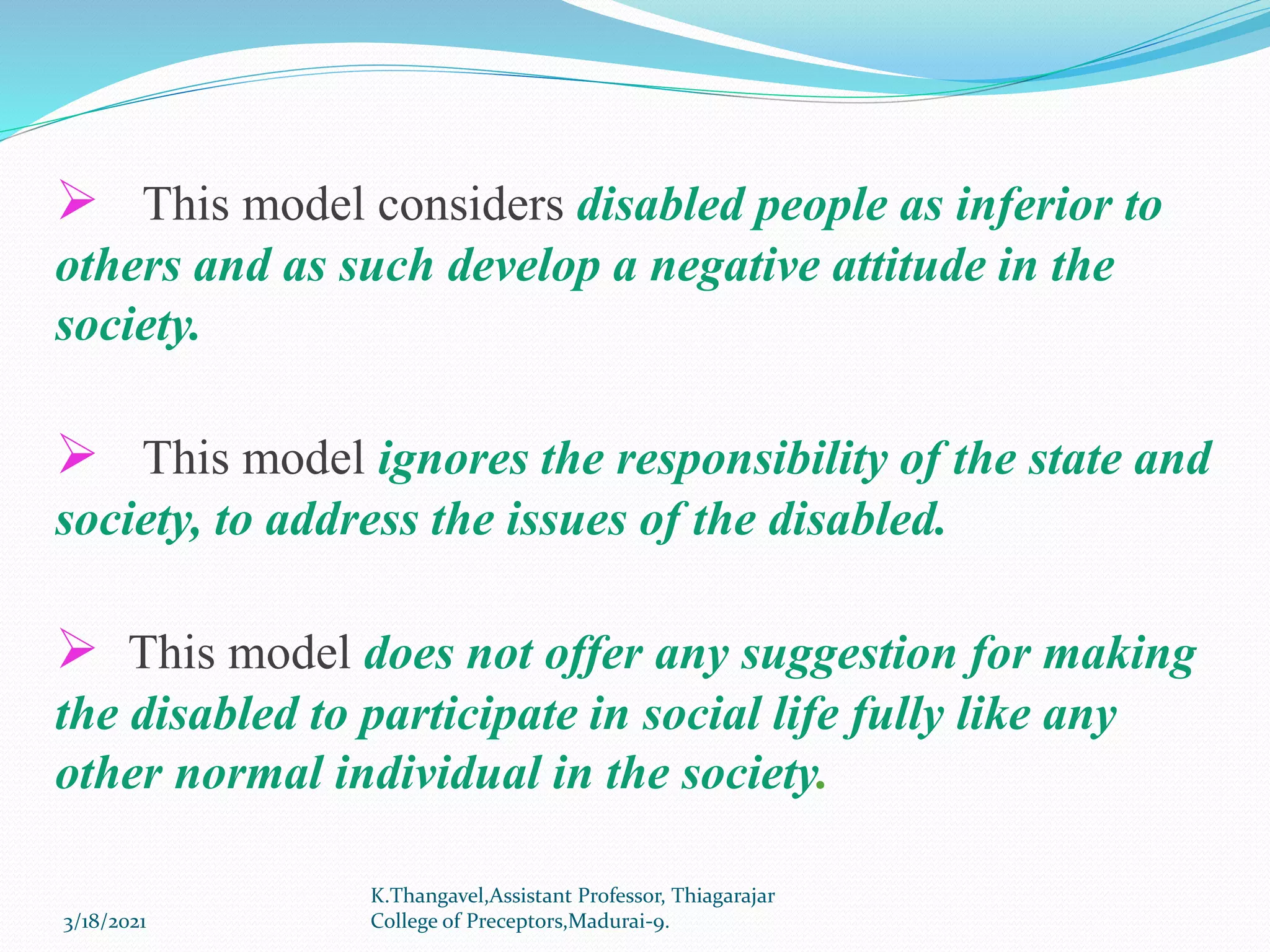 ➢ This model considers disabled people as inferior to others and as such develop a negative attitude in the society.

➢ This model ignores the responsibility of the state and society, to address the issues of the disabled.

➢ This model does not offer any suggestion for making the disabled to participate in social life fully like any other normal individual in the society.

3/18/2021

K.Thangavel,Assistant Professor, Thiagarajar College of Preceptors,Madurai-9.